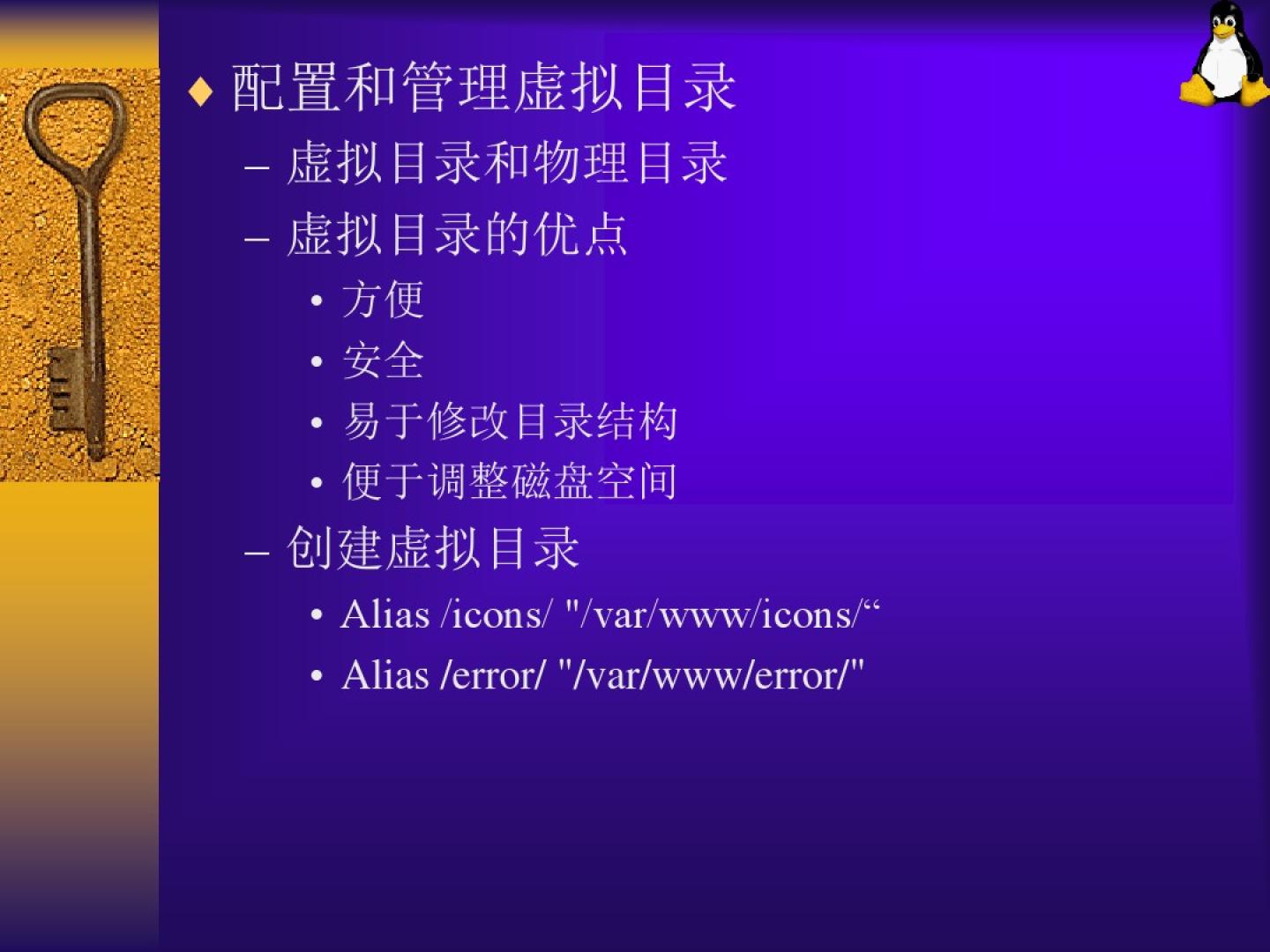 ♦ 配置和管理虚拟目录

– 虚拟目录和物理目录

– 虚拟目录的优点

• 方便

• 安全

• 易于修改目录结构

• 便于调整磁盘空间

– 创建虚拟目录

• Alias /icons/ "/var/www/icons/“

• Alias /error/ "/var/www/error/"